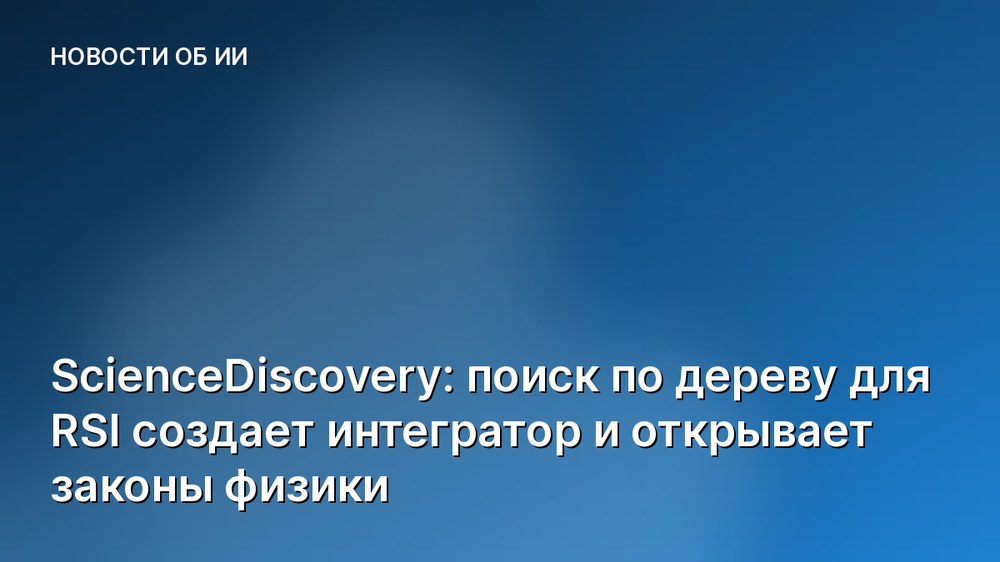 НОВОСТИ ОБ ИИ

ScienceDiscovery: поиск по дереву для RSI создает интегратор и открывает законы физики